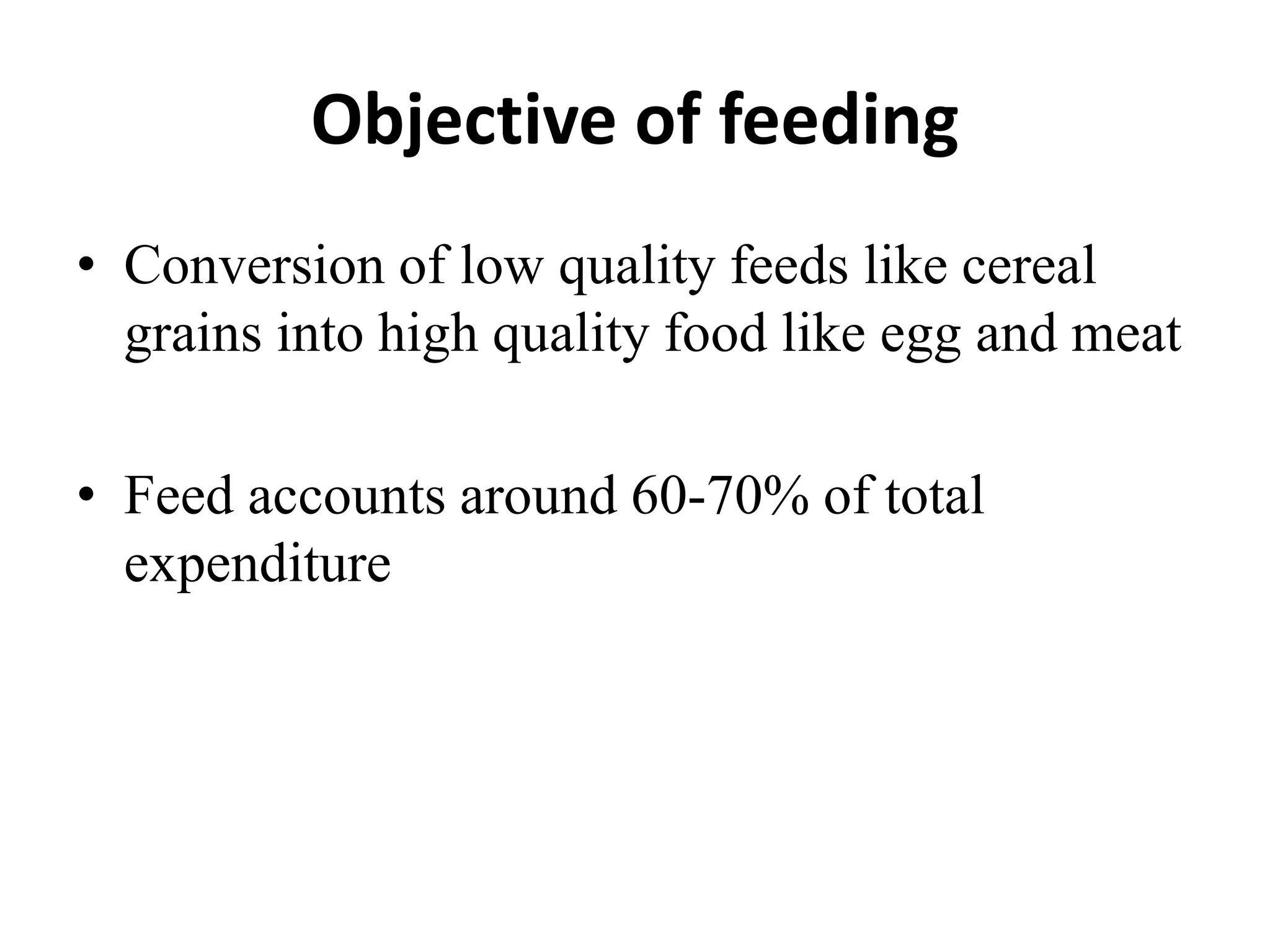 Objective of feeding

• Conversion of low quality feeds like cereal grains into high quality food like egg and meat

• Feed accounts around 60-70% of total expenditure